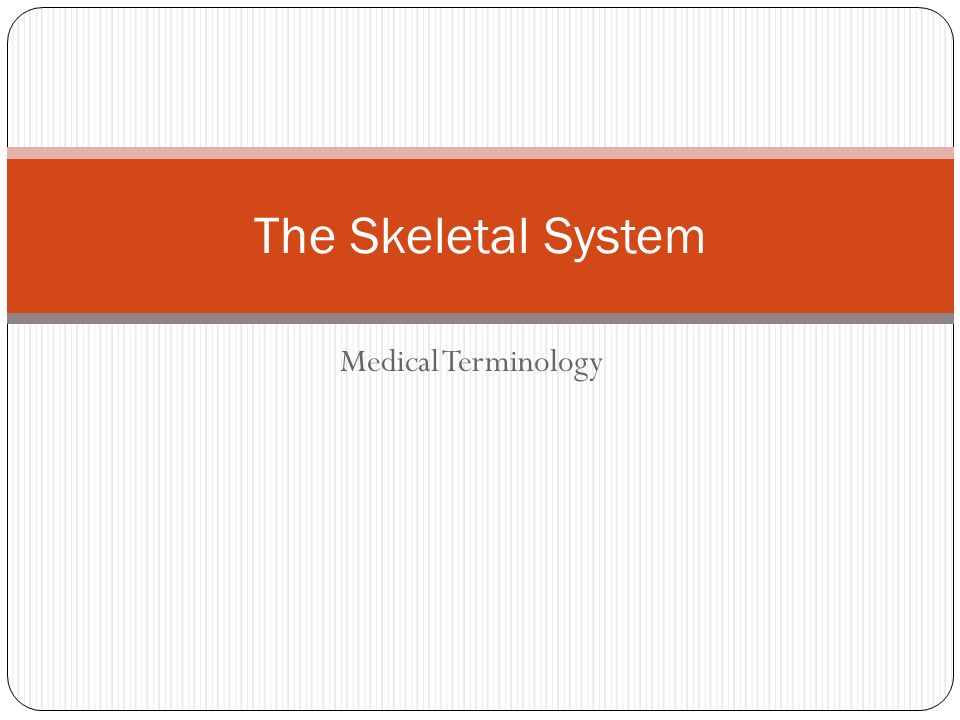 The Skeletal System

Medical Terminology